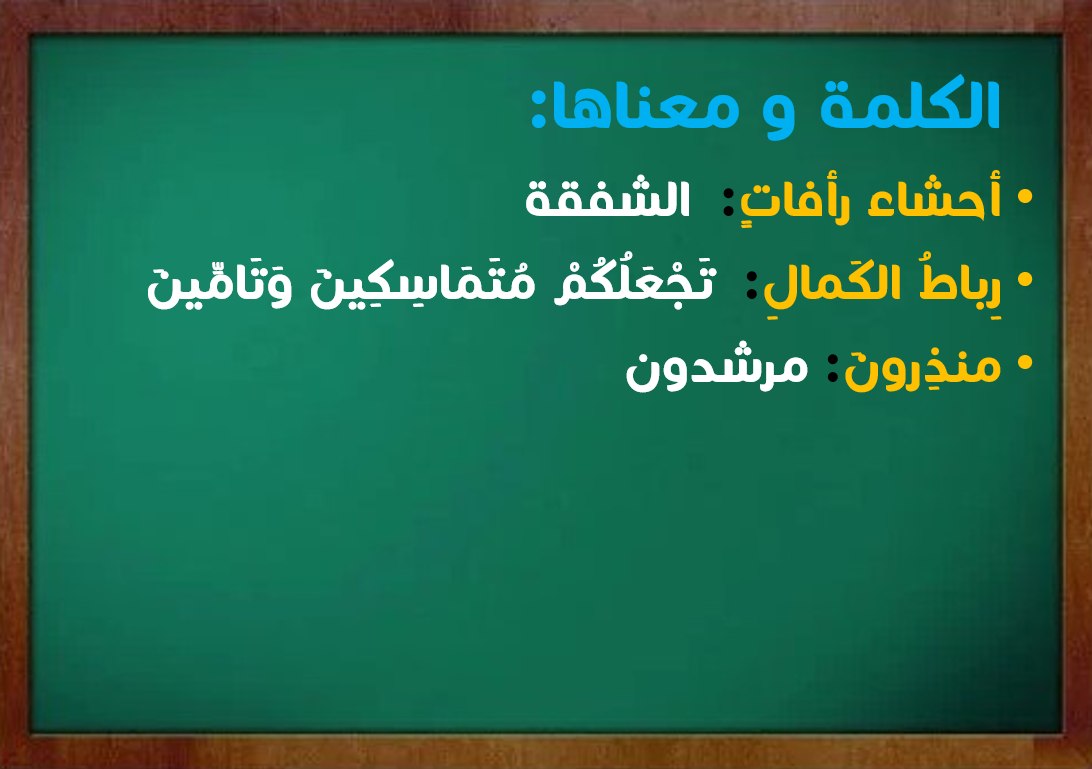 الكلمة و معناها:

• أحشاء رأفاتٍ: الشفقة

• رِباطُ الكَمالِ: تَجْعَلُكُمْ مُتَمَاسِكِينَ وَتَامِّينَ

• منذِرونَ: مرشدون